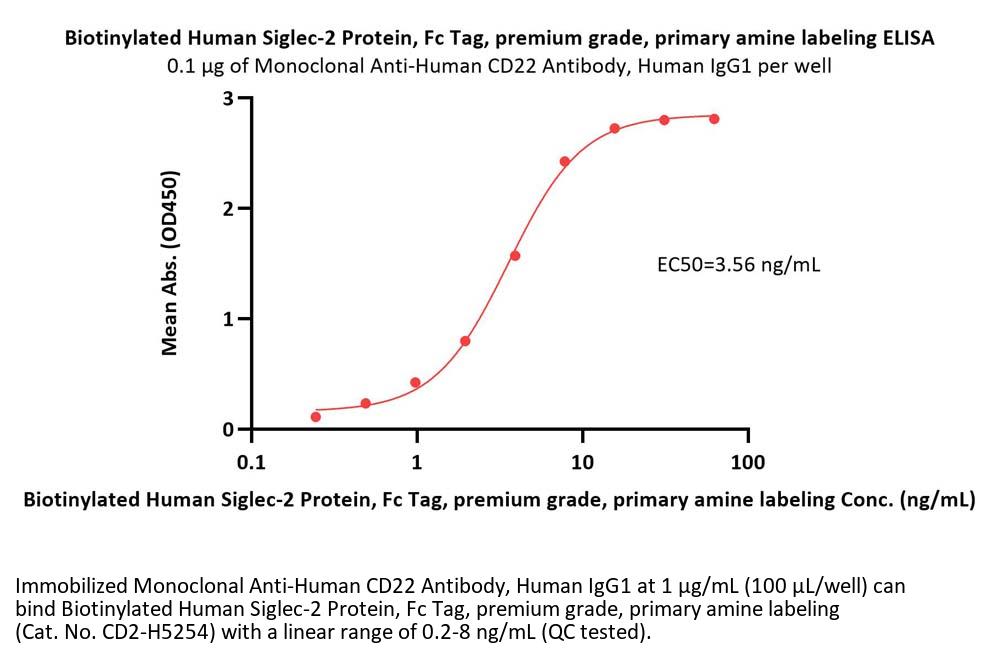 Biotinylated Human Siglec-2 Protein, Fc Tag, premium grade, primary amine labeling ELISA
0.1 μg of Monoclonal Anti-Human CD22 Antibody, Human IgG1 per well

Mean Abs. (OD450)

3
2
1
0

EC50=3.56 ng/mL

0.1
1
10
100

Biotinylated Human Siglec-2 Protein, Fc Tag, premium grade, primary amine labeling Conc. (ng/mL)

Immobilized Monoclonal Anti-Human CD22 Antibody, Human IgG1 at 1 μg/mL (100 μL/well) can bind Biotinylated Human Siglec-2 Protein, Fc Tag, premium grade, primary amine labeling (Cat. No. CD2-H5254) with a linear range of 0.2-8 ng/mL (QC tested).